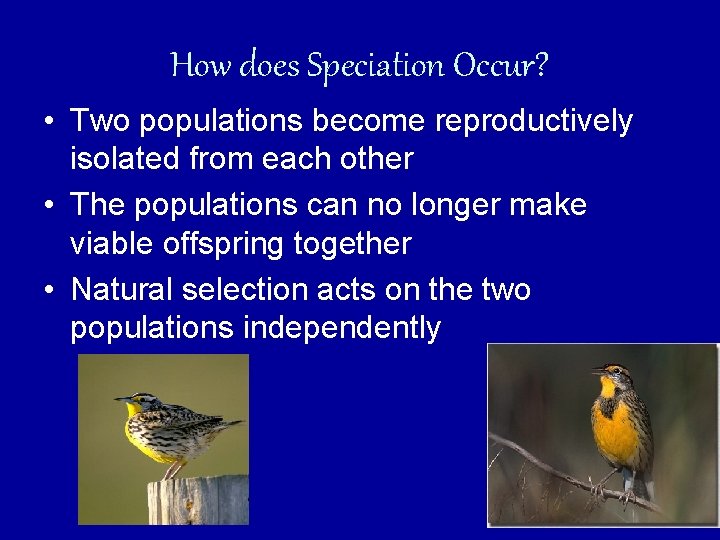 How does Speciation Occur?

• Two populations become reproductively isolated from each other
• The populations can no longer make viable offspring together
• Natural selection acts on the two populations independently